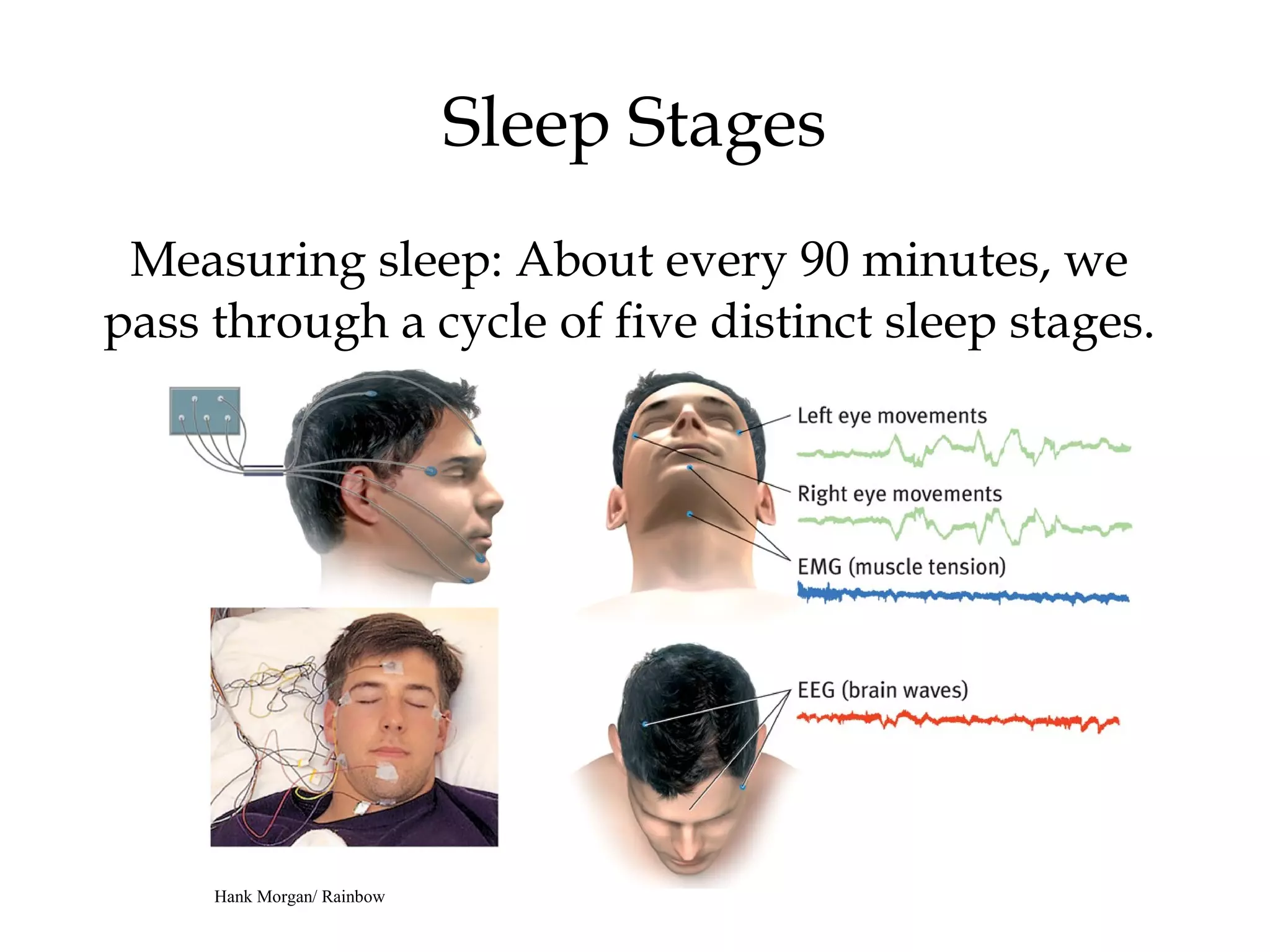 Sleep Stages

Measuring sleep: About every 90 minutes, we pass through a cycle of five distinct sleep stages.

Left eye movements

Right eye movements

EMG (muscle tension)

EEG (brain waves)

Hank Morgan/ Rainbow